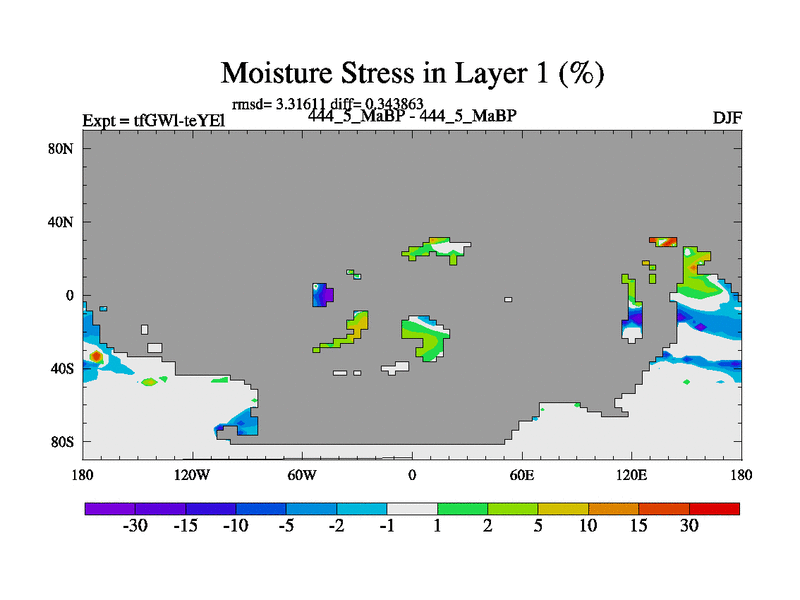 Moisture Stress in Layer 1 (%)

rmsd= 3.31611 diff= 0.343863

Expt = tfGWl-teYEl

444_5_MaBP - 444_5_MaBP

DJF

80N
40N
0
40S
80S

180 120W 60W 0 60E 120E 180

-30 -15 -10 -5 -2 -1 1 2 5 10 15 30